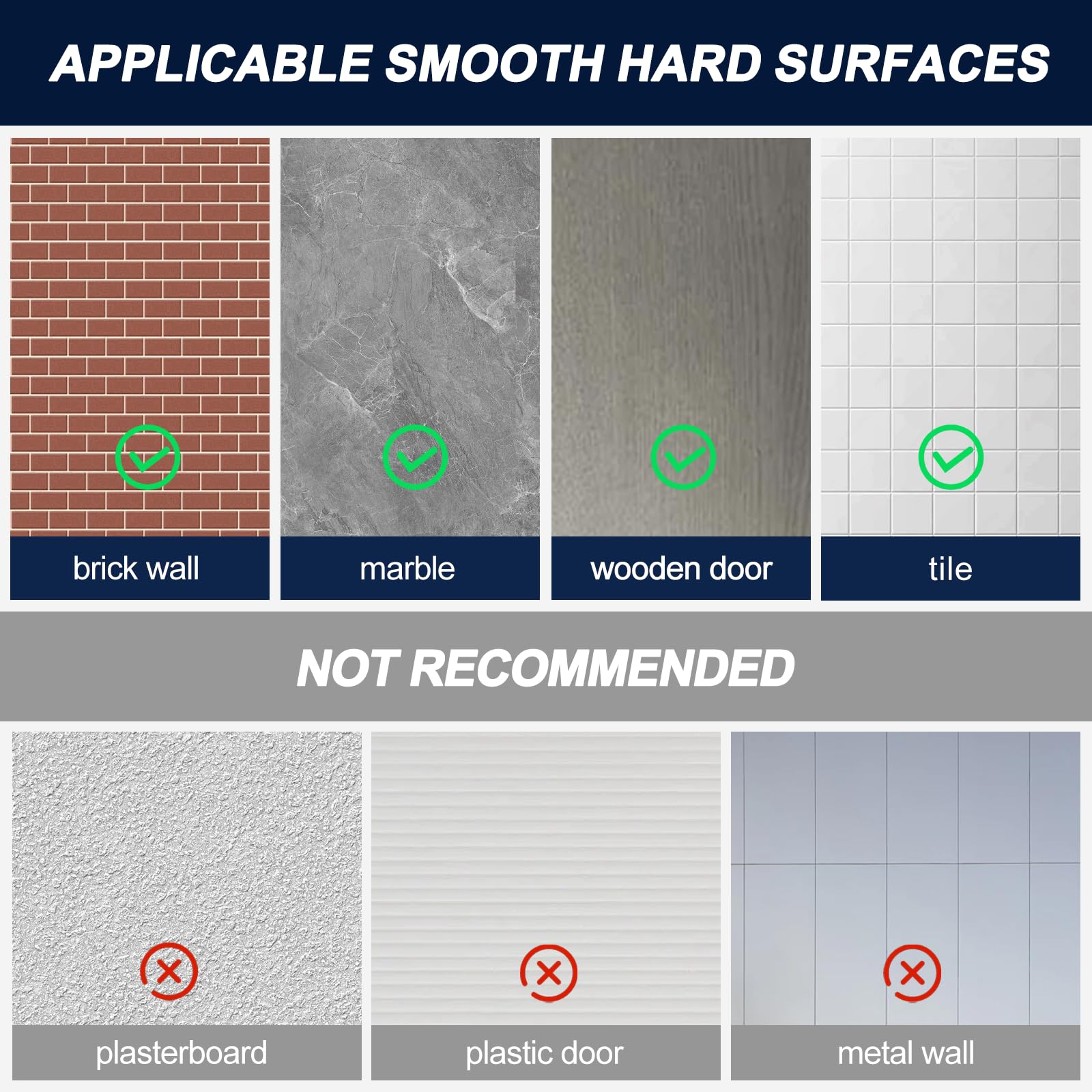 APPLICABLE SMOOTH HARD SURFACES

brick wall

marble

wooden door

tile

NOT RECOMMENDED

plasterboard

plastic door

metal wall